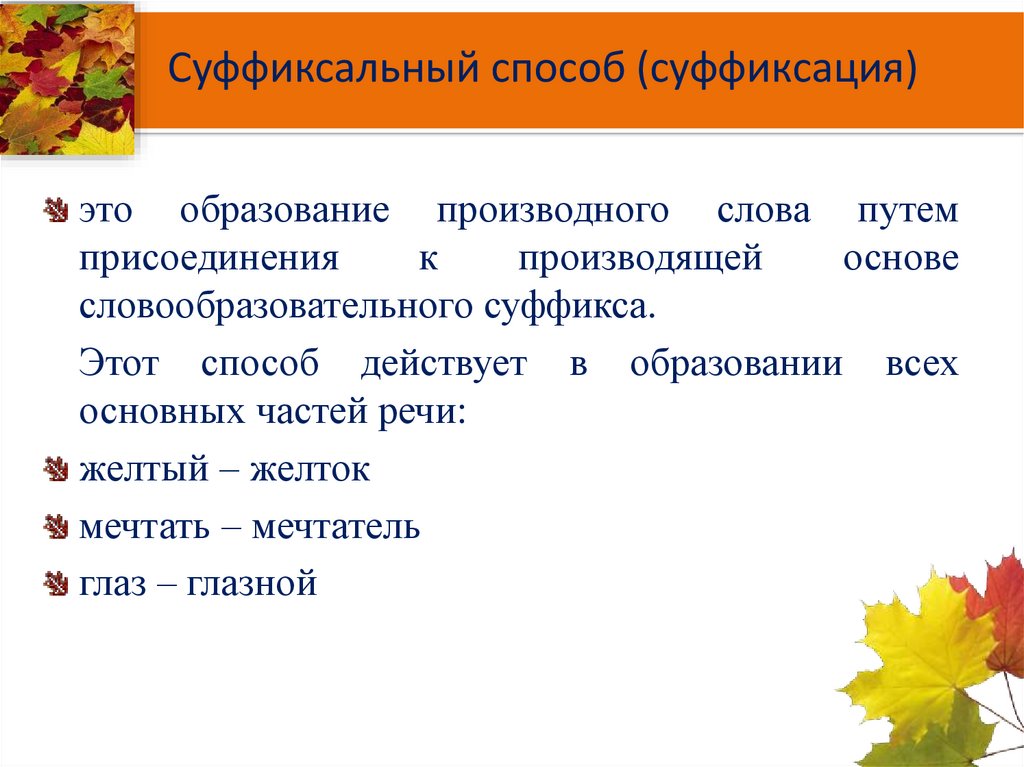 Суффиксальный способ (суффиксация)

это образование производного слова путем присоединения к производящей основе словообразовательного суффикса.

Этот способ действует в образовании всех основных частей речи:

желтый – желток

мечтать – мечтатель

глаз – глазной